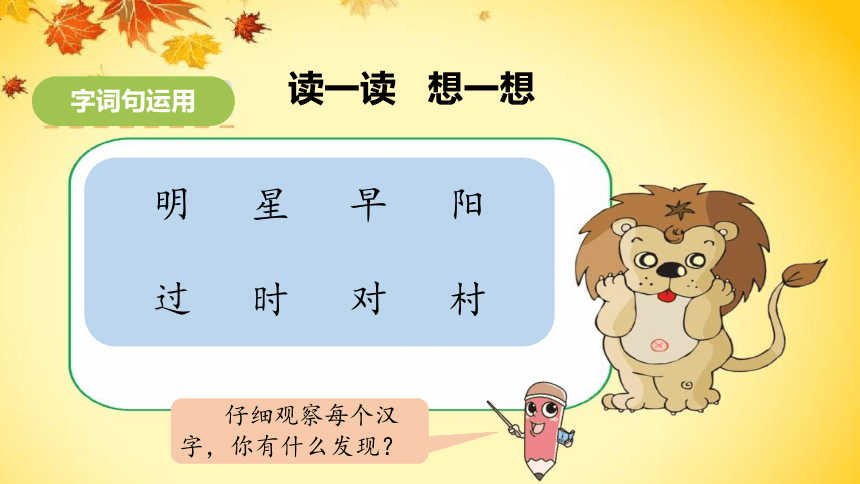 字词句运用

读一读　想一想

明　星　早　阳

过　时　对　村

仔细观察每个汉字，你有什么发现？